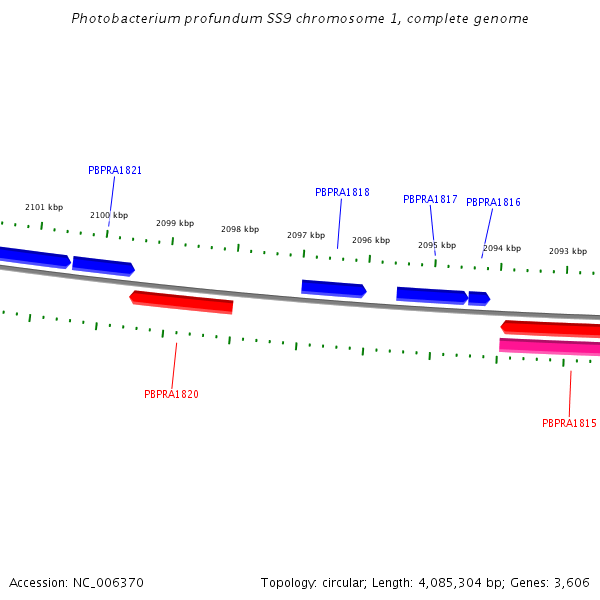 Photobacterium profundum SS9 chromosome 1, complete genome

PBPRA1821

PBPRA1818

PBPRA1817

PBPRA1816

2101 kbp

2100 kbp

2099 kbp

2098 kbp

2097 kbp

2096 kbp

2095 kbp

2094 kbp

2093 kbp

PBPRA1820

PBPRA1815

Accession: NC_006370

Topology: circular; Length: 4,085,304 bp; Genes: 3,606